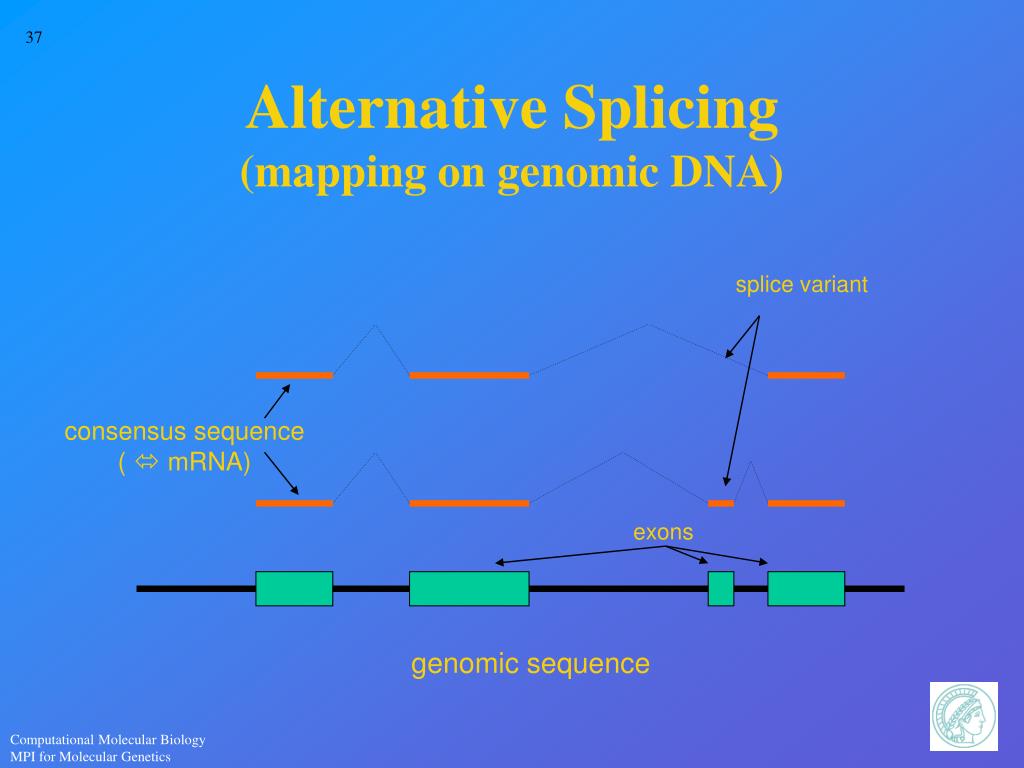 37

Alternative Splicing
(mapping on genomic DNA)

splice variant

consensus sequence
( ⇔ mRNA)

exons

genomic sequence

Computational Molecular Biology
MPI for Molecular Genetics